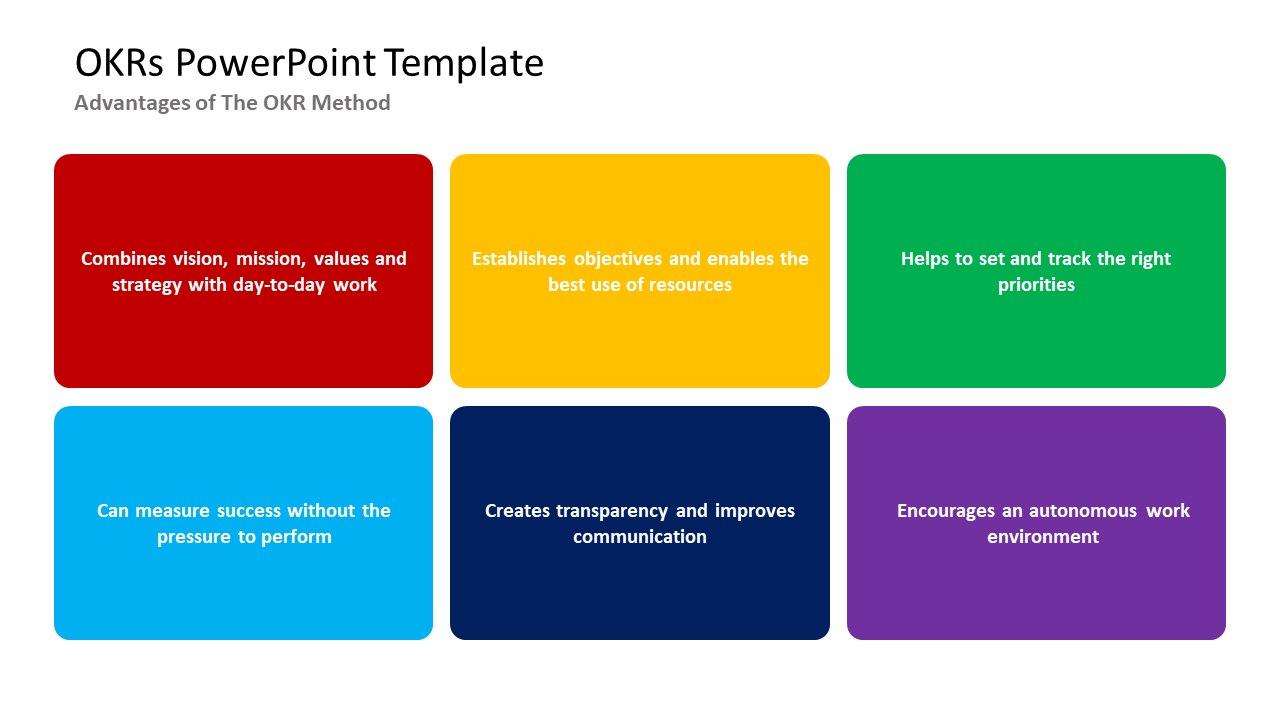 OKRs PowerPoint Template
Advantages of The OKR Method

Combines vision, mission, values and strategy with day-to-day work

Establishes objectives and enables the best use of resources

Helps to set and track the right priorities

Can measure success without the pressure to perform

Creates transparency and improves communication

Encourages an autonomous work environment